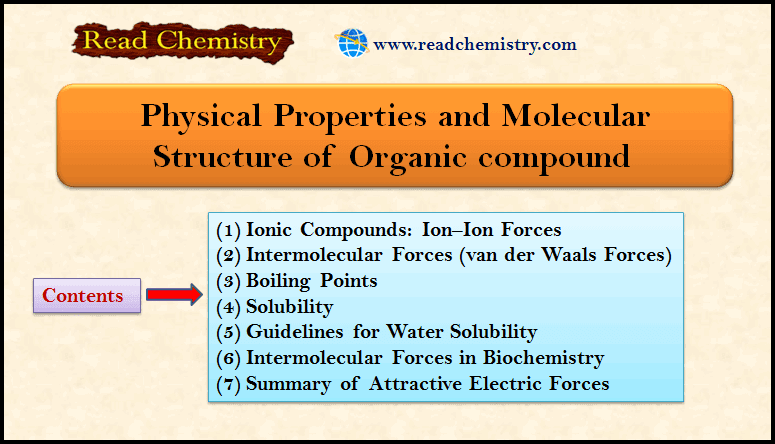 Read Chemistry

www.readchemistry.com

Physical Properties and Molecular Structure of Organic compound

Contents

(1) Ionic Compounds: Ion–Ion Forces
(2) Intermolecular Forces (van der Waals Forces)
(3) Boiling Points
(4) Solubility
(5) Guidelines for Water Solubility
(6) Intermolecular Forces in Biochemistry
(7) Summary of Attractive Electric Forces